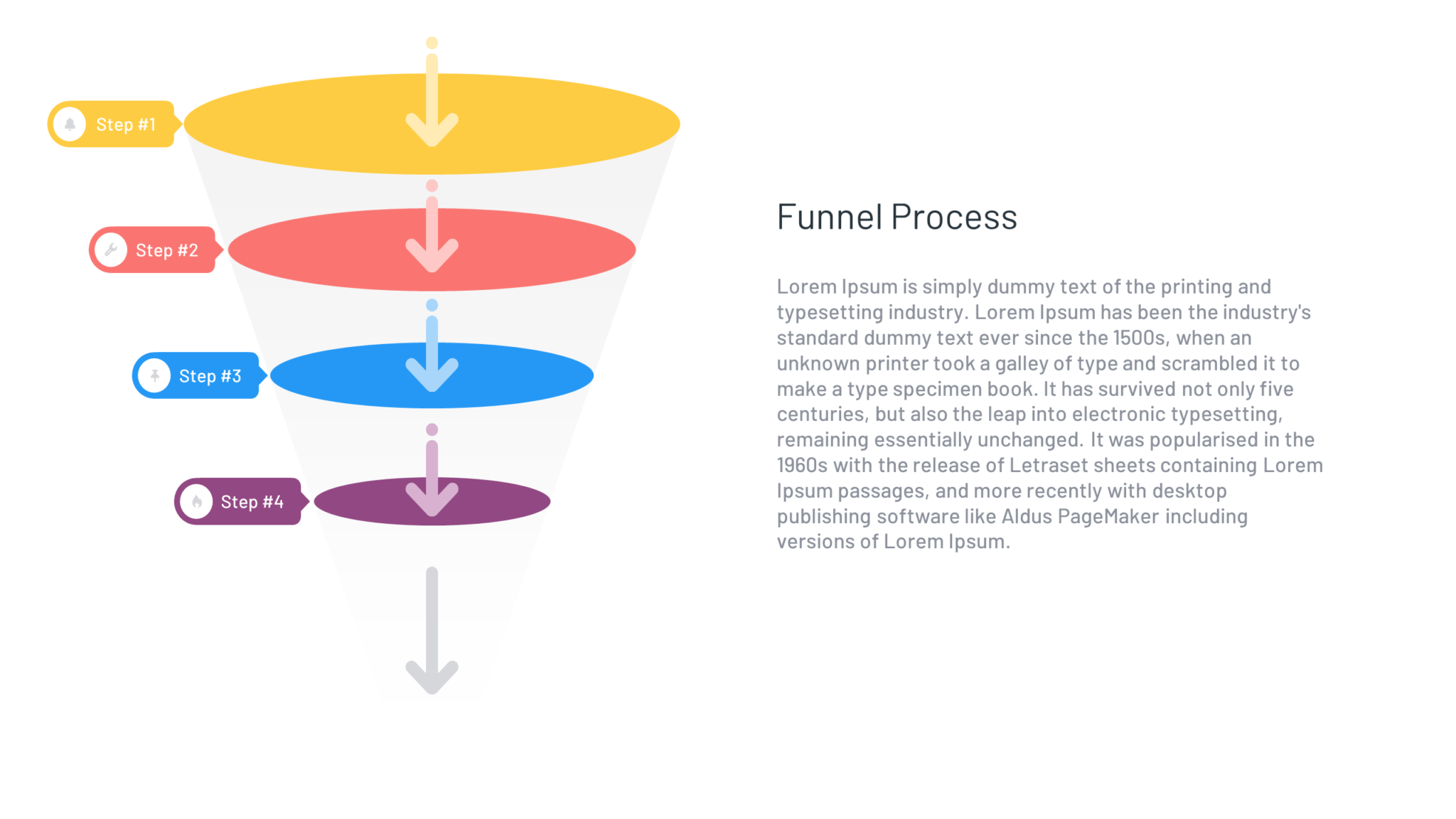 Step #1

Step #2

Step #3

Step #4

Funnel Process

Lorem Ipsum is simply dummy text of the printing and typesetting industry. Lorem Ipsum has been the industry's standard dummy text ever since the 1500s, when an unknown printer took a galley of type and scrambled it to make a type specimen book. It has survived not only five centuries, but also the leap into electronic typesetting, remaining essentially unchanged. It was popularised in the 1960s with the release of Letraset sheets containing Lorem Ipsum passages, and more recently with desktop publishing software like Aldus PageMaker including versions of Lorem Ipsum.